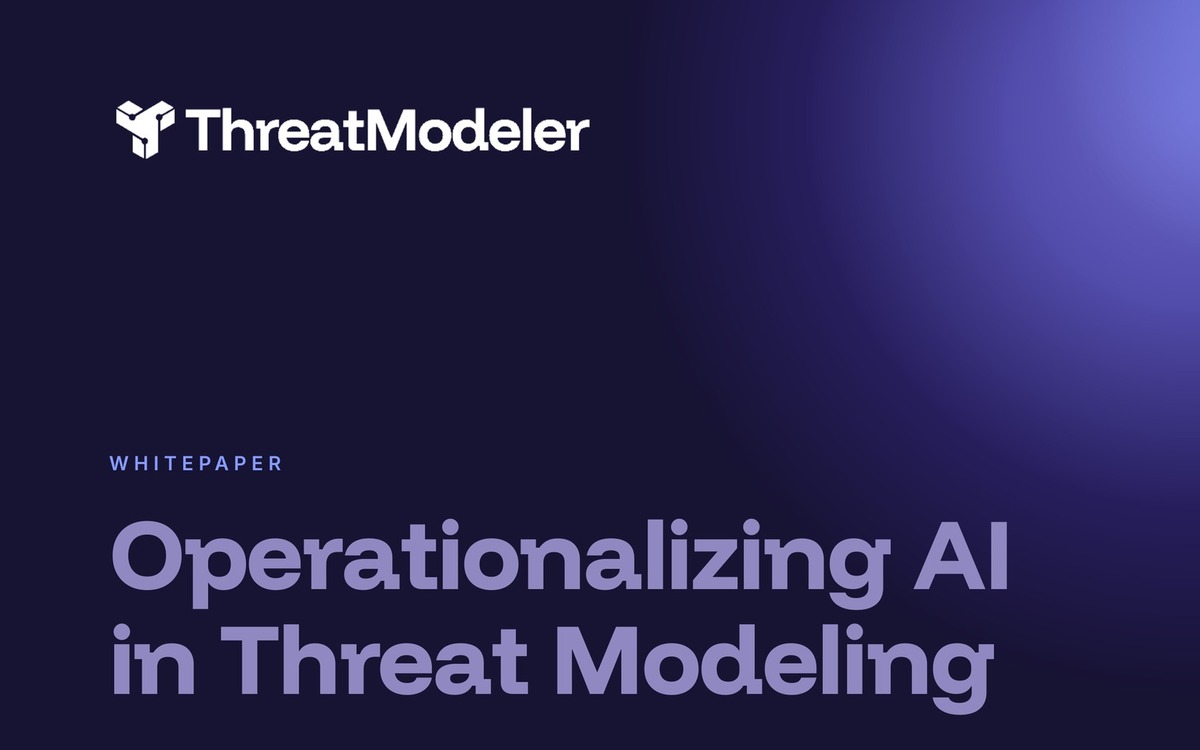 ThreatModeler

WHITEPAPER

Operationalizing AI in Threat Modeling